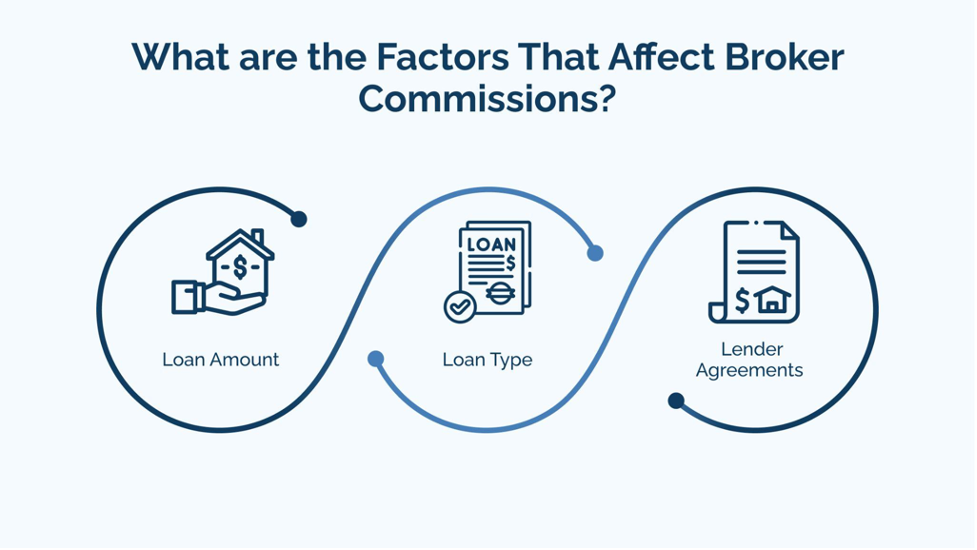 What are the Factors That Affect Broker Commissions?

$

Loan Amount

LOAN
$

Loan Type

$

Lender Agreements